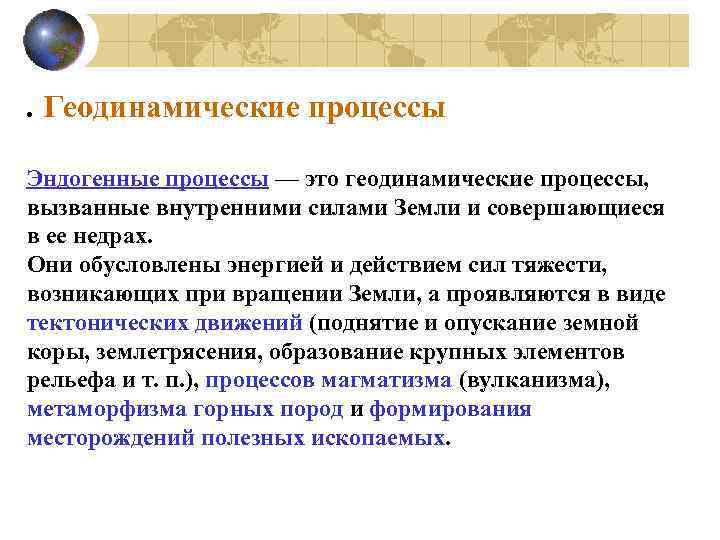 . Геодинамические процессы

Эндогенные процессы — это геодинамические процессы, вызванные внутренними силами Земли и совершающиеся в ее недрах.
Они обусловлены энергией и действием сил тяжести, возникающих при вращении Земли, а проявляются в виде тектонических движений (поднятие и опускание земной коры, землетрясения, образование крупных элементов рельефа и т. п.), процессов магматизма (вулканизма), метаморфизма горных пород и формирования месторождений полезных ископаемых.